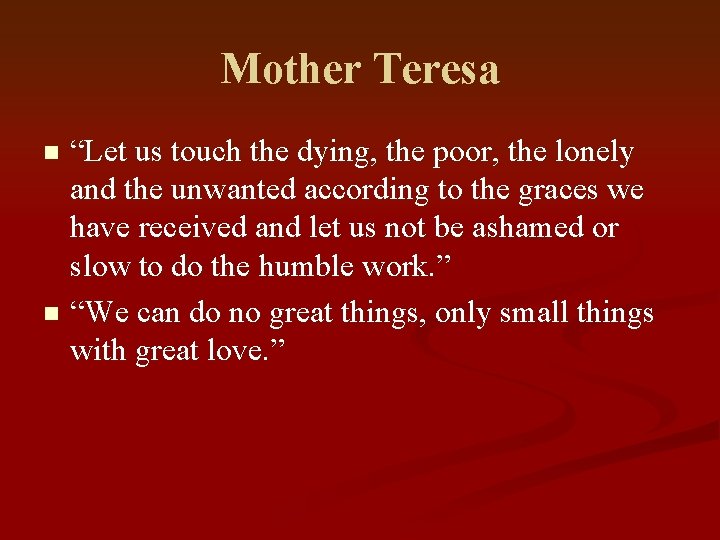 Mother Teresa

■ “Let us touch the dying, the poor, the lonely and the unwanted according to the graces we have received and let us not be ashamed or slow to do the humble work.”

■ “We can do no great things, only small things with great love.”